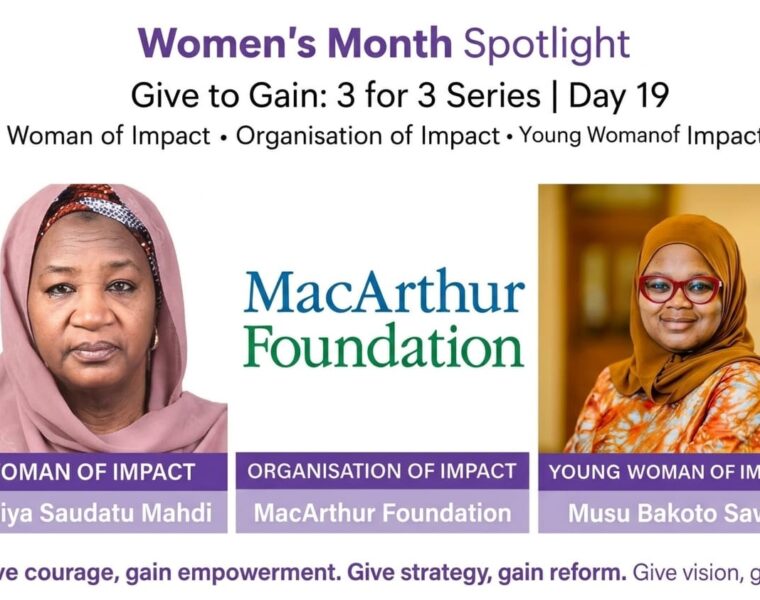 Women's Month Spotlight

Give to Gain: 3 for 3 Series | Day 19

Woman of Impact • Organisation of Impact • Young Womanof Impact

MacArthur Foundation

OMAN OF IMPACT

iya Saudatu Mahdi

ORGANISATION OF IMPACT

MacArthur Foundation

YOUNG WOMAN OF IM

Musu Bakoto Sav

ve courage, gain empowerment. Give strategy, gain reform. Give vision, g